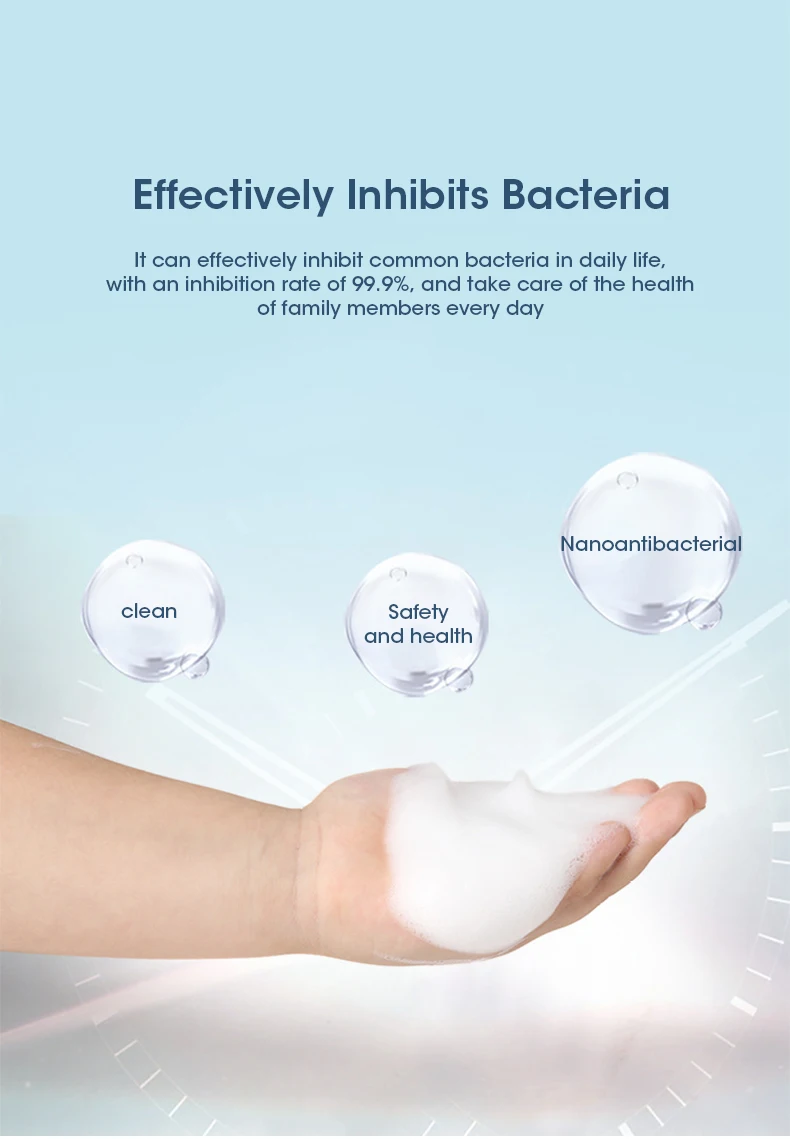 Effectively Inhibits Bacteria

It can effectively inhibit common bacteria in daily life, with an inhibition rate of 99.9%, and take care of the health of family members every day

clean

Safety and health

Nanoantibacterial